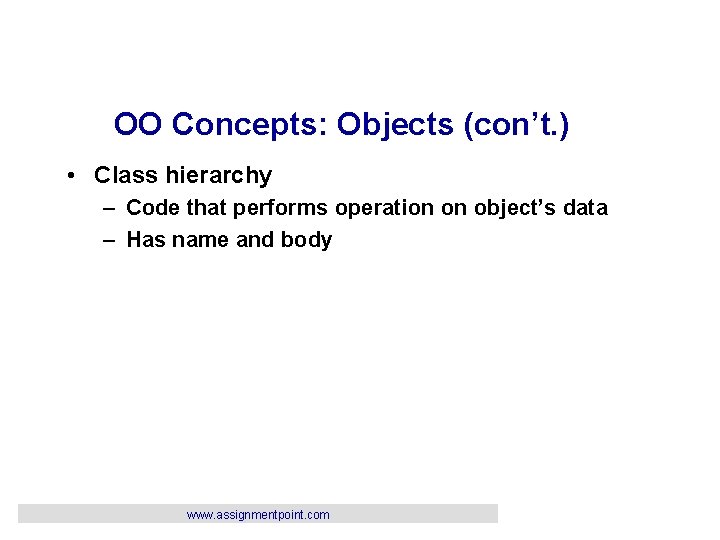 OO Concepts: Objects (con’t.)

• Class hierarchy
  – Code that performs operation on object’s data
  – Has name and body

www.assignmentpoint.com